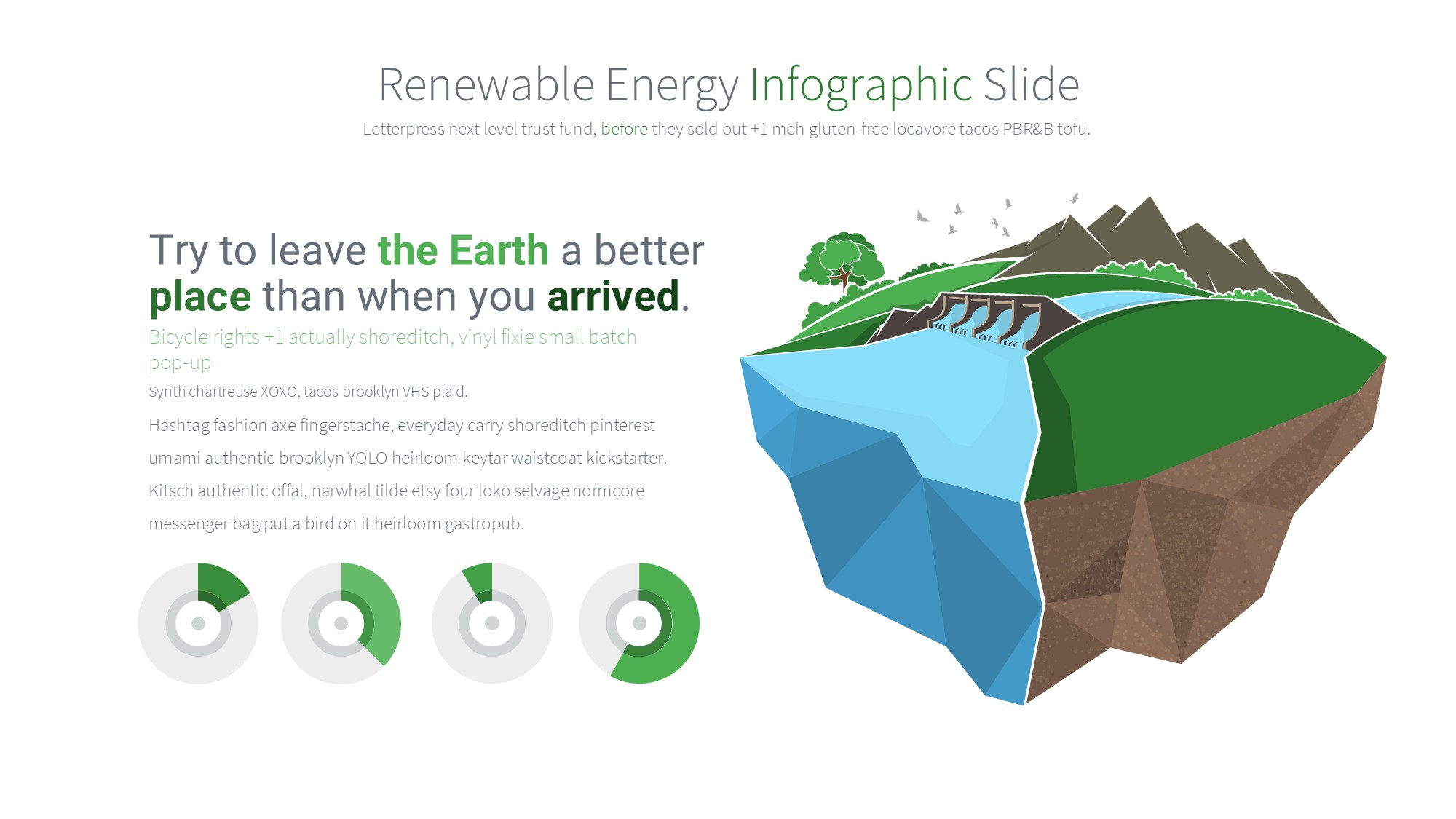 Renewable Energy Infographic Slide

Letterpress next level trust fund, before they sold out +1 meh gluten-free locavore tacos PBR&B tofu.

Try to leave the Earth a better place than when you arrived.

Bicycle rights +1 actually shoreditch, vinyl fixie small batch pop-up

Synth chartreuse XOXO, tacos brooklyn VHS plaid.

Hashtag fashion axe fingerstache, everyday carry shoreditch pinterest umami authentic brooklyn YOLO heirloom keytar waistcoat kickstarter. Kitsch authentic offal, narwhal tilde etsy four loko selvage normcore messenger bag put a bird on it heirloom gastropub.